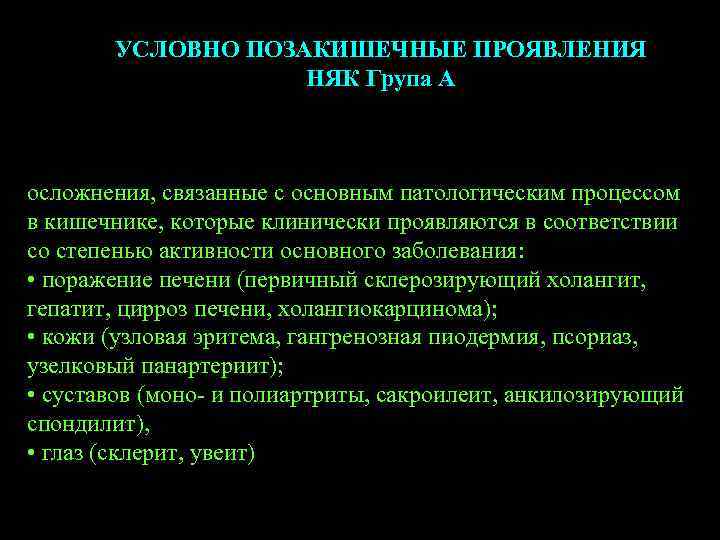 УСЛОВНО ПОЗАКИШЕЧНЫЕ ПРОЯВЛЕНИЯ НЯК Група А

осложнения, связанные с основным патологическим процессом в кишечнике, которые клинически проявляются в соответствии со степенью активности основного заболевания:
• поражение печени (первичный склерозирующий холангит, гепатит, цирроз печени, холангиокарцинома);
• кожи (узловая эритема, гангренозная пиодермия, псориаз, узелковый панартериит);
• суставов (моно- и полиартриты, сакроилеит, анкилозирующий спондилит),
• глаз (склерит, увеит)